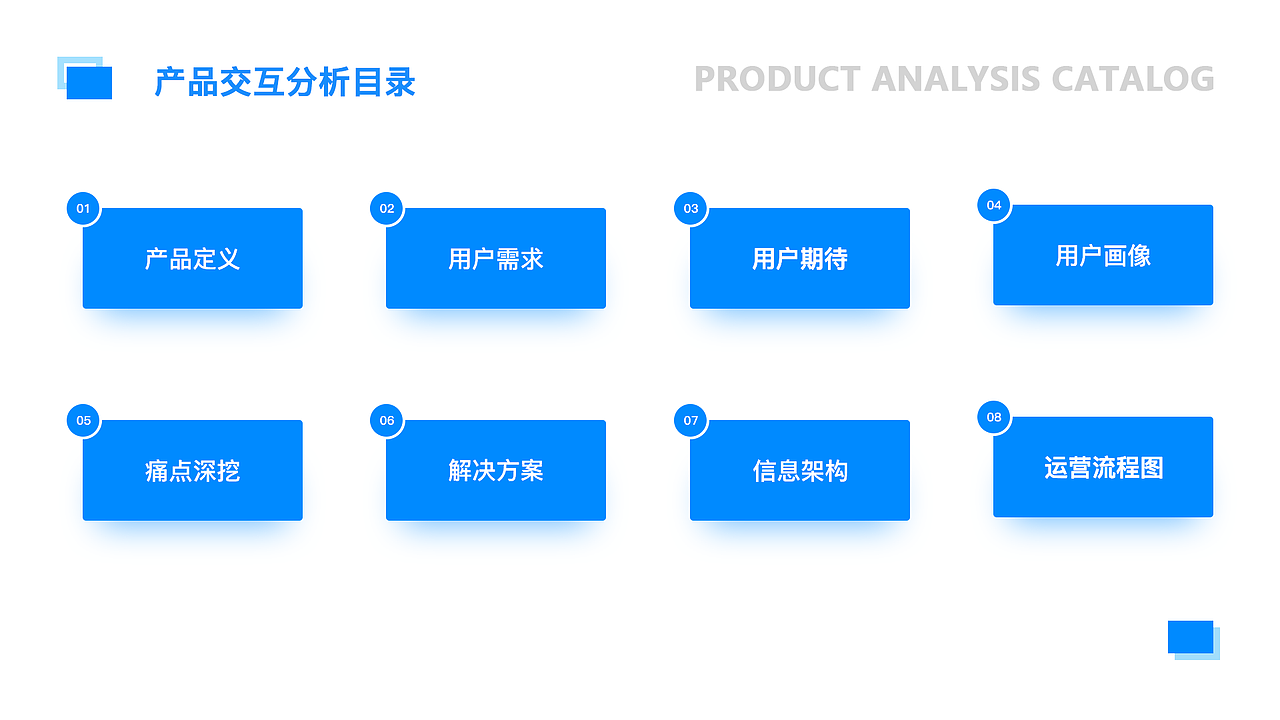 产品交互分析目录

PRODUCT ANALYSIS CATALOG

01
产品定义

02
用户需求

03
用户期待

04
用户画像

05
痛点深挖

06
解决方案

07
信息架构

08
运营流程图